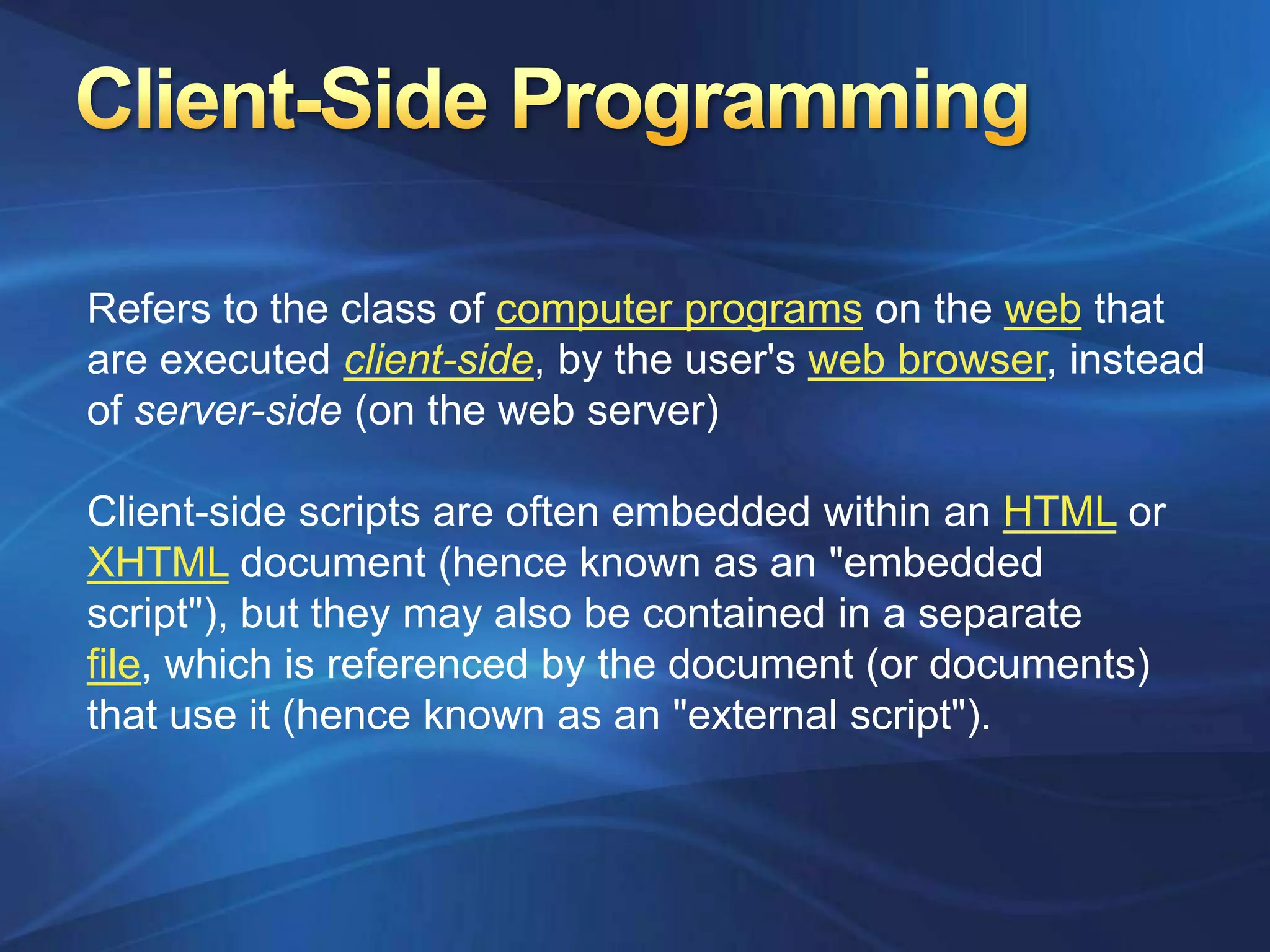 Client-Side Programming

Refers to the class of computer programs on the web that are executed client-side, by the user's web browser, instead of server-side (on the web server)

Client-side scripts are often embedded within an HTML or XHTML document (hence known as an "embedded script"), but they may also be contained in a separate file, which is referenced by the document (or documents) that use it (hence known as an "external script").